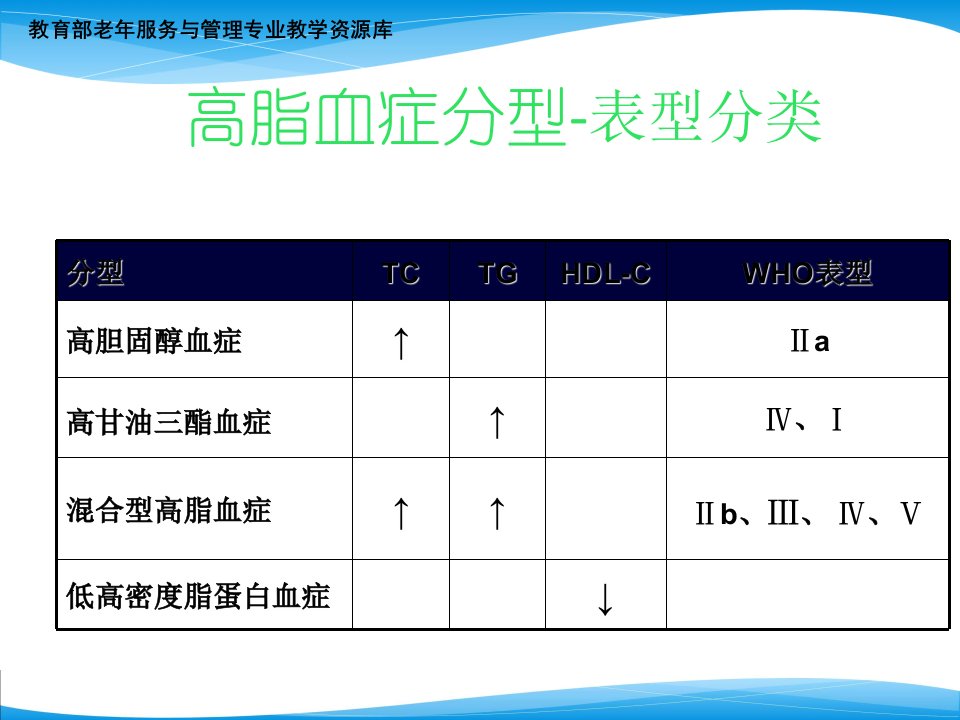 教育部老年服务与管理专业教学资源库

高脂血症分型-表型分类

| 分型 | TC | TG | HDL-C | WHO表型 |
|---|---|---|---|---|
| 高胆固醇血症 | ↑ | | | Ⅱa |
| 高甘油三酯血症 | | ↑ | | Ⅳ、Ⅰ |
| 混合型高脂血症 | ↑ | ↑ | | Ⅱb、Ⅲ、Ⅳ、Ⅴ |
| 低高密度脂蛋白血症 | | | ↓ | |